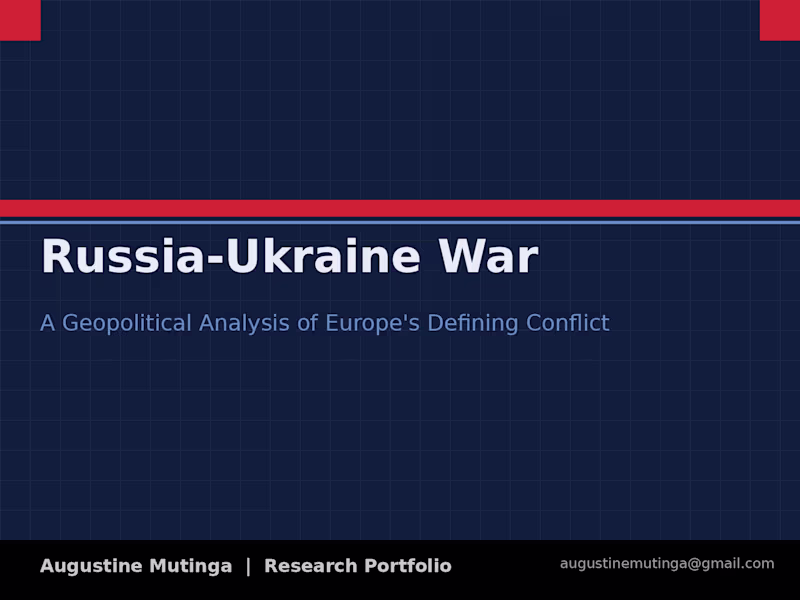 Russia-Ukraine War

A Geopolitical Analysis of Europe's Defining Conflict

Augustine Mutinga | Research Portfolio

augustinemutinga@gmail.com